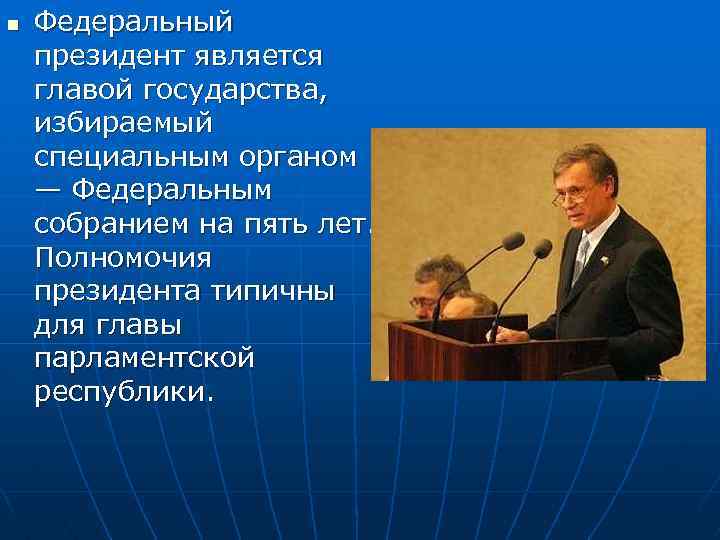 Федеральный президент является главой государства, избираемый специальным органом — Федеральным собранием на пять лет. Полномочия президента типичны для главы парламентской республики.